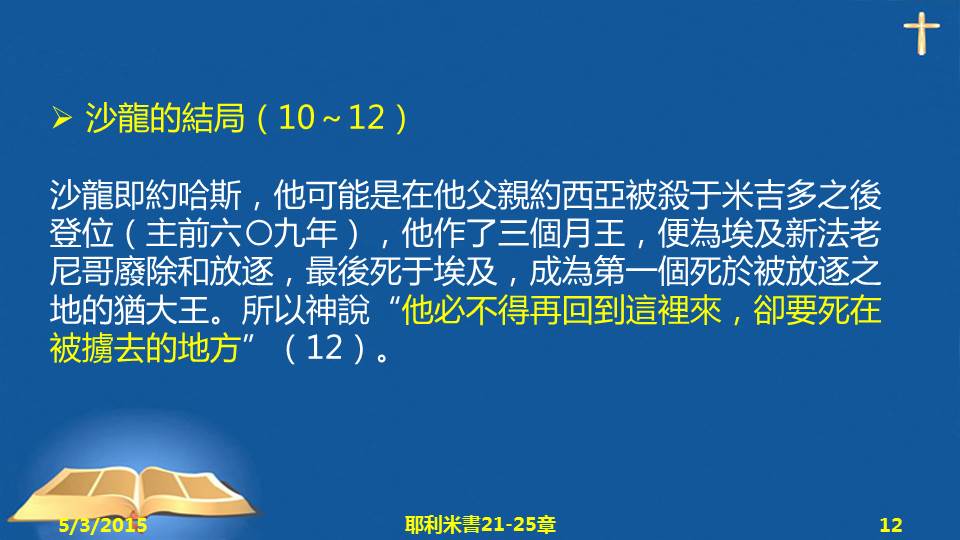 ➢ 沙龍的結局（10～12）

沙龍即約哈斯，他可能是在他父親約西亞被殺于米吉多之後登位（主前六〇九年），他作了三個月王，便為埃及新法老尼哥廢除和放逐，最後死于埃及，成為第一個死於被放逐之地的猶大王。所以神說“他必不得再回到這裡來，卻要死在被擄去的地方”（12）。

5/3/2015 耶利米書21-25章 12